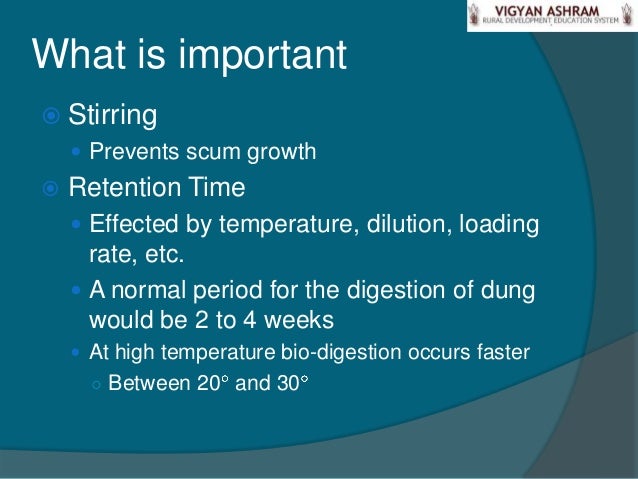 VIGYAN ASHRAM
RURAL DEVELOPMENT EDUCATION SYSTEM

What is important

Stirring

Prevents scum growth

Retention Time

Effected by temperature, dilution, loading rate, etc.

A normal period for the digestion of dung would be 2 to 4 weeks

At high temperature bio-digestion occurs faster

Between 20° and 30°